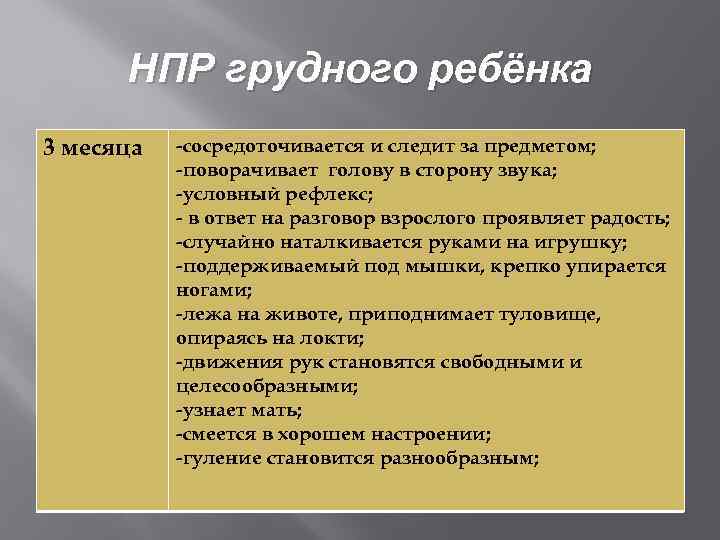 НПР грудного ребёнка

| 3 месяца | -сосредоточивается и следит за предметом; -поворачивает голову в сторону звука; -условный рефлекс; - в ответ на разговор взрослого проявляет радость; -случайно наталкивается руками на игрушку; -поддерживаемый под мышки, крепко упирается ногами; -лежа на животе, приподнимает туловище, опираясь на локти; -движения рук становятся свободными и целесообразными; -узнает мать; -смеется в хорошем настроении; -гуление становится разнообразным; |
|---|---|